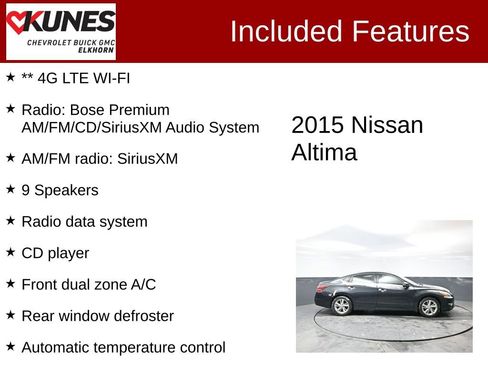 KUNES
CHEVROLET BUICK GMC
ELKHORN

Included Features

★ ** 4G LTE WI-FI

★ Radio: Bose Premium AM/FM/CD/SiriusXM Audio System

★ AM/FM radio: SiriusXM

★ 9 Speakers

★ Radio data system

★ CD player

★ Front dual zone A/C

★ Rear window defroster

★ Automatic temperature control

2015 Nissan Altima